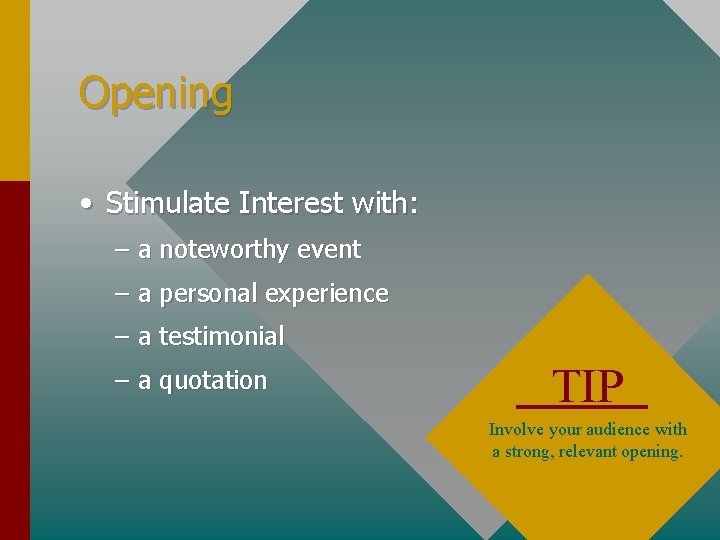 Opening

• Stimulate Interest with:
– a noteworthy event
– a personal experience
– a testimonial
– a quotation

TIP

Involve your audience with a strong, relevant opening.